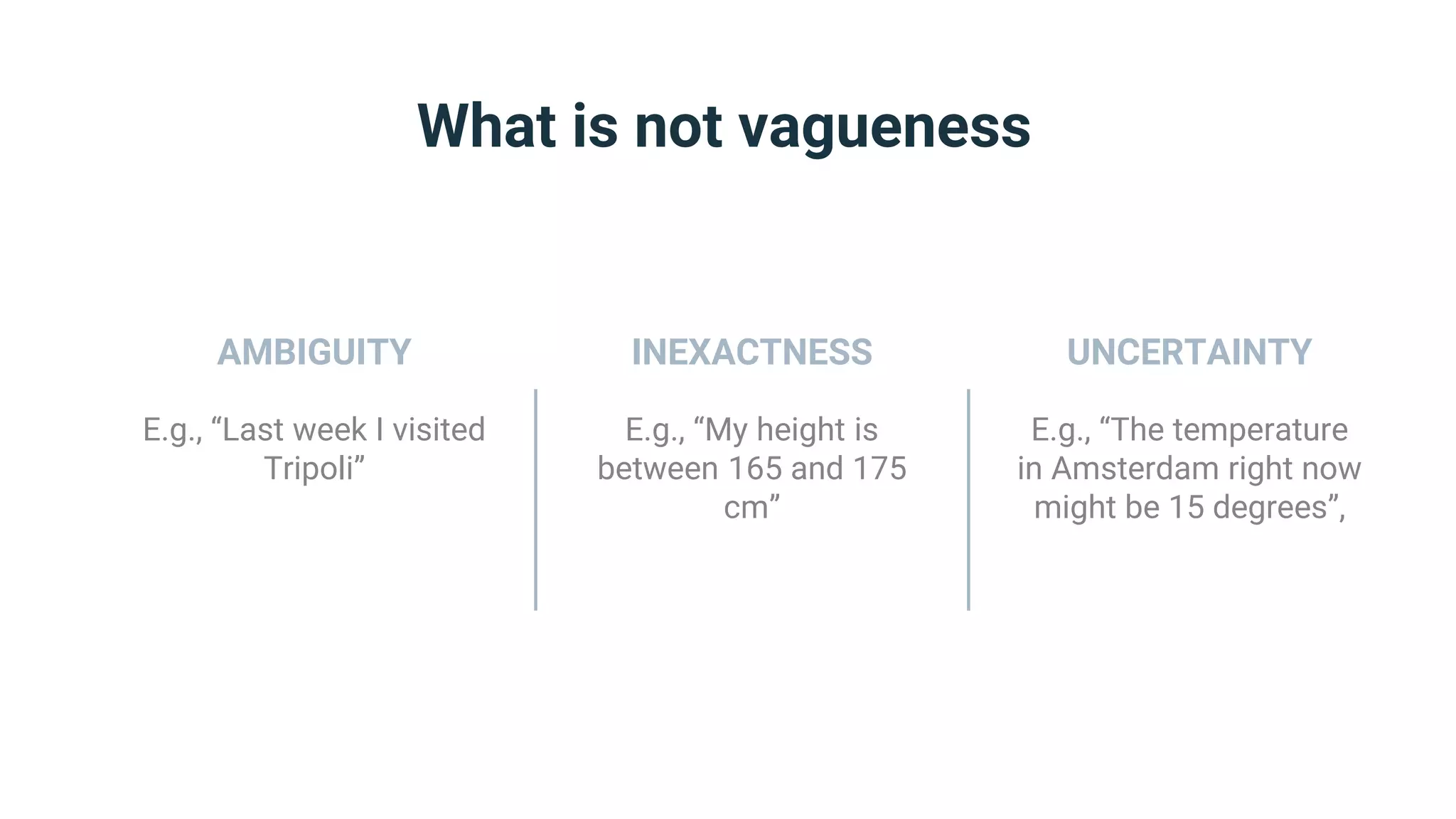 What is not vagueness

AMBIGUITY

E.g., “Last week I visited Tripoli”

INEXACTNESS

E.g., “My height is between 165 and 175 cm”

UNCERTAINTY

E.g., “The temperature in Amsterdam right now might be 15 degrees”,